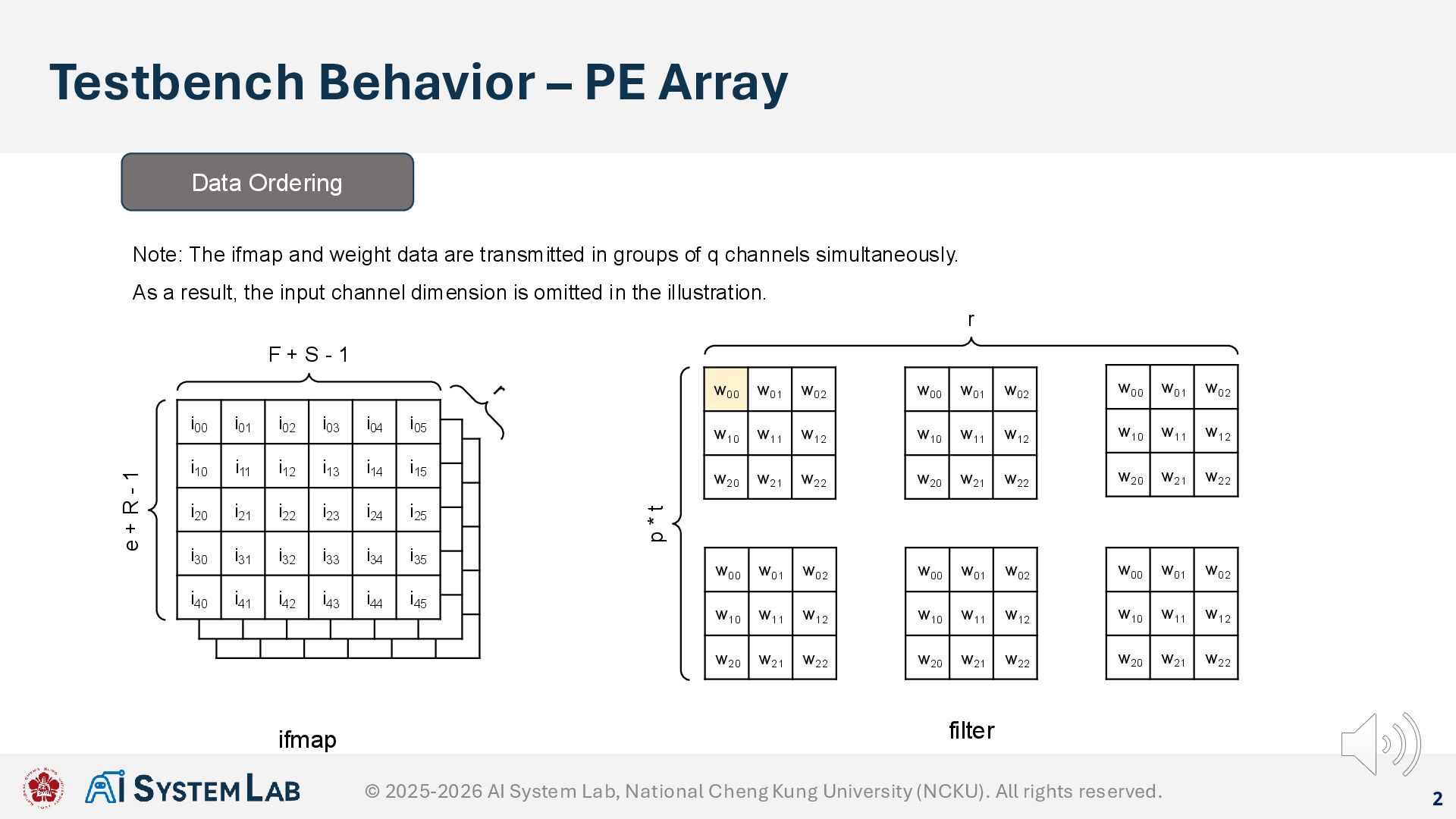 Testbench Behavior – PE Array

Data Ordering

Note: The ifmap and weight data are transmitted in groups of q channels simultaneously.

As a result, the input channel dimension is omitted in the illustration.

F + S - 1

r

e + R - 1

| $i_{00}$ | $i_{01}$ | $i_{02}$ | $i_{03}$ | $i_{04}$ | $i_{05}$ |
|---|---|---|---|---|---|
| $i_{10}$ | $i_{11}$ | $i_{12}$ | $i_{13}$ | $i_{14}$ | $i_{15}$ |
| $i_{20}$ | $i_{21}$ | $i_{22}$ | $i_{23}$ | $i_{24}$ | $i_{25}$ |
| $i_{30}$ | $i_{31}$ | $i_{32}$ | $i_{33}$ | $i_{34}$ | $i_{35}$ |
| $i_{40}$ | $i_{41}$ | $i_{42}$ | $i_{43}$ | $i_{44}$ | $i_{45}$ |

ifmap

r

p * t

| $w_{00}$ | $w_{01}$ | $w_{02}$ |
|---|---|---|
| $w_{10}$ | $w_{11}$ | $w_{12}$ |
| $w_{20}$ | $w_{21}$ | $w_{22}$ |

| $w_{00}$ | $w_{01}$ | $w_{02}$ |
|---|---|---|
| $w_{10}$ | $w_{11}$ | $w_{12}$ |
| $w_{20}$ | $w_{21}$ | $w_{22}$ |

| $w_{00}$ | $w_{01}$ | $w_{02}$ |
|---|---|---|
| $w_{10}$ | $w_{11}$ | $w_{12}$ |
| $w_{20}$ | $w_{21}$ | $w_{22}$ |

| $w_{00}$ | $w_{01}$ | $w_{02}$ |
|---|---|---|
| $w_{10}$ | $w_{11}$ | $w_{12}$ |
| $w_{20}$ | $w_{21}$ | $w_{22}$ |

| $w_{00}$ | $w_{01}$ | $w_{02}$ |
|---|---|---|
| $w_{10}$ | $w_{11}$ | $w_{12}$ |
| $w_{20}$ | $w_{21}$ | $w_{22}$ |

| $w_{00}$ | $w_{01}$ | $w_{02}$ |
|---|---|---|
| $w_{10}$ | $w_{11}$ | $w_{12}$ |
| $w_{20}$ | $w_{21}$ | $w_{22}$ |

filter

AI SYSTEM LAB

© 2025-2026 AI System Lab, National Cheng Kung University (NCKU). All rights reserved.

2